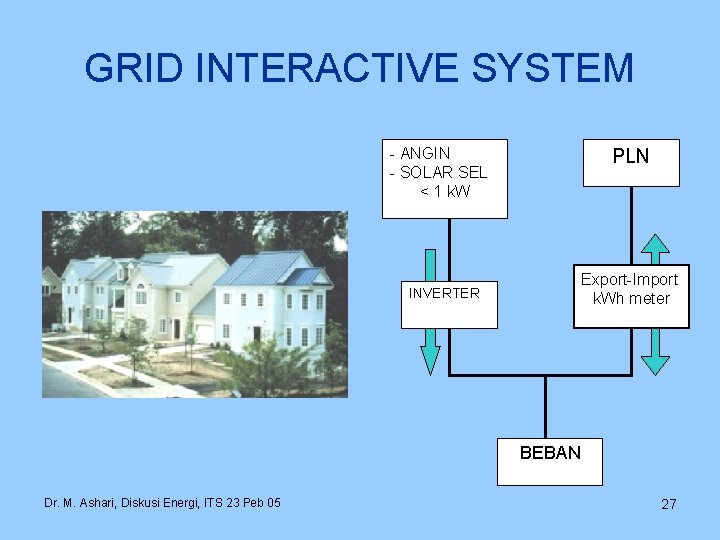 GRID INTERACTIVE SYSTEM

- ANGIN
- SOLAR SEL
< 1 kW

PLN

INVERTER

Export-Import
kWh meter

BEBAN

Dr. M. Ashari, Diskusi Energi, ITS 23 Peb 05

27